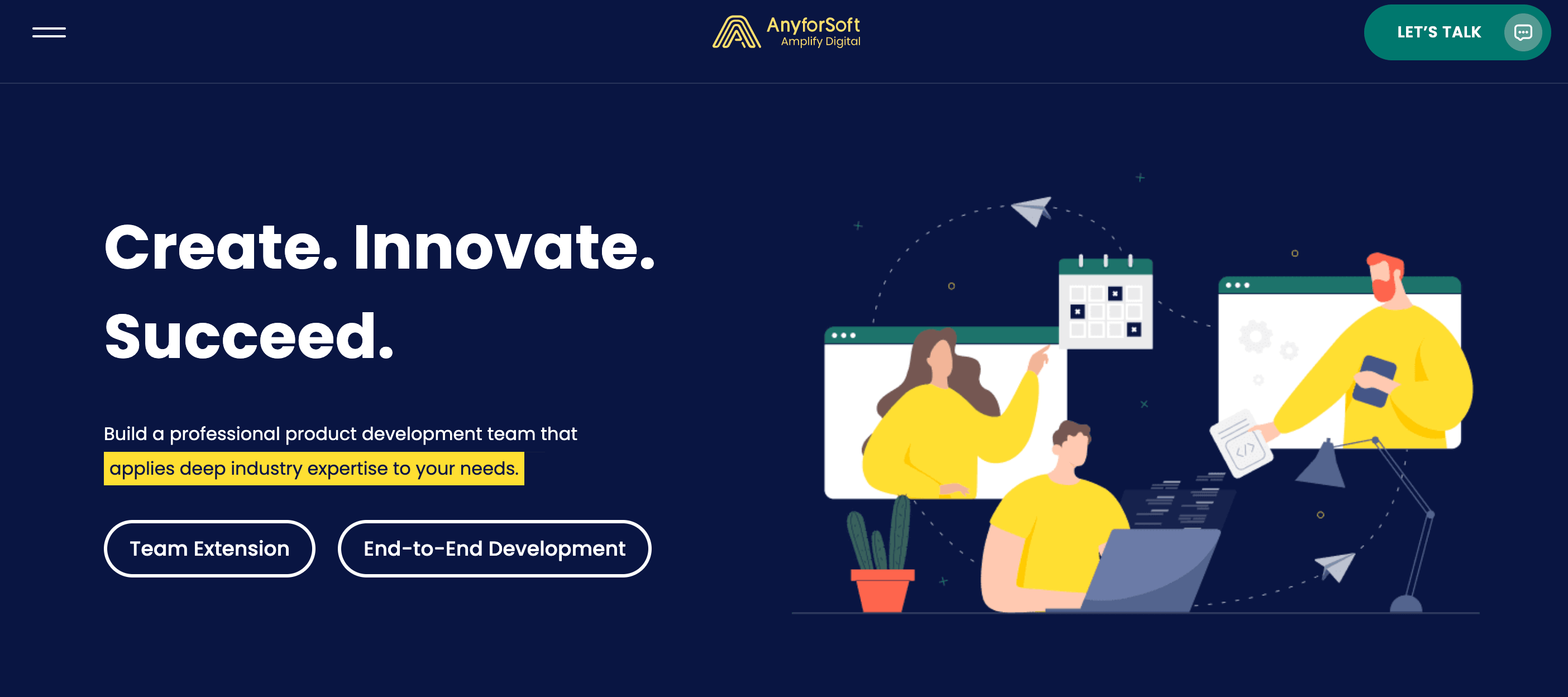 AnyforSoft
Amplify Digital

LET'S TALK

Create. Innovate. Succeed.

Build a professional product development team that applies deep industry expertise to your needs.

Team Extension

End-to-End Development